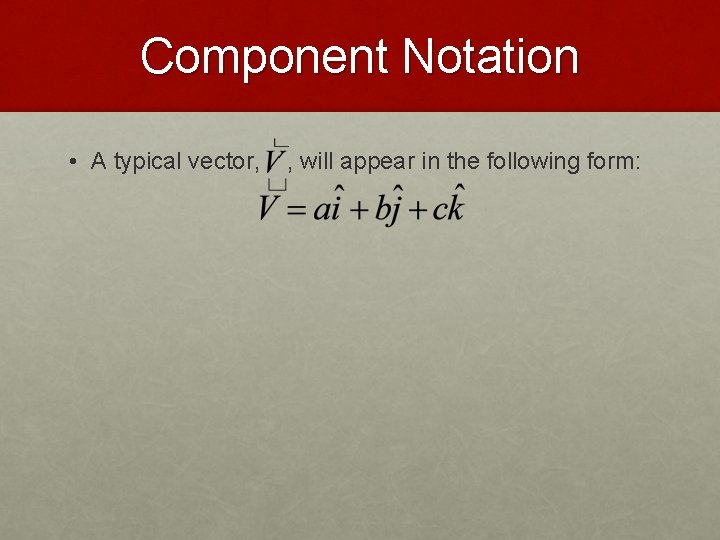 Component Notation

• A typical vector, $\vec{V}$, will appear in the following form:

$\vec{V} = a\hat{i} + b\hat{j} + c\hat{k}$